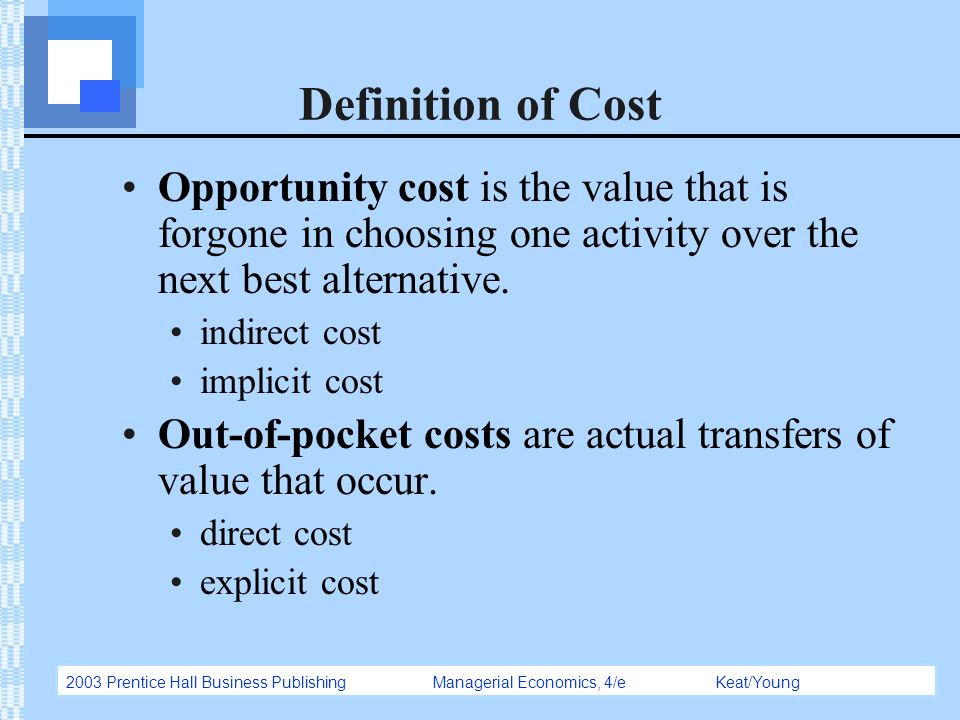 Definition of Cost

• Opportunity cost is the value that is forgone in choosing one activity over the next best alternative.
  • indirect cost
  • implicit cost
• Out-of-pocket costs are actual transfers of value that occur.
  • direct cost
  • explicit cost

2003 Prentice Hall Business Publishing     Managerial Economics, 4/e     Keat/Young